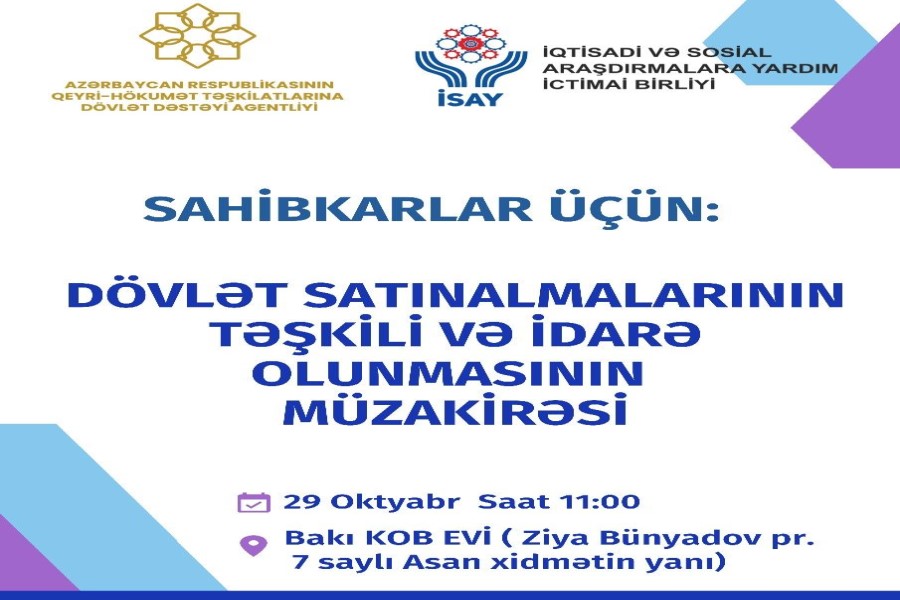 AZƏRBAYCAN RESPUBLİKASININ QEYRİ-HÖKUMƏT TƏŞKİLATLARINA DÖVLƏT DƏSTƏYİ AGENTLİYİ

İSAY

İQTİSADİ VƏ SOSİAL ARAŞDIRMALARA YARDIM İCTİMAİ BİRLİYİ

SAHİBKARLAR ÜÇÜN:

DÖVLƏT SATINALMALARININ TƏŞKİLİ VƏ İDARƏ OLUNMASININ MÜZAKİRƏSİ

29 Oktyabr Saat 11:00

Bakı KOB EVİ ( Ziya Bünyadov pr. 7 saylı Asan xidmətin yanı)